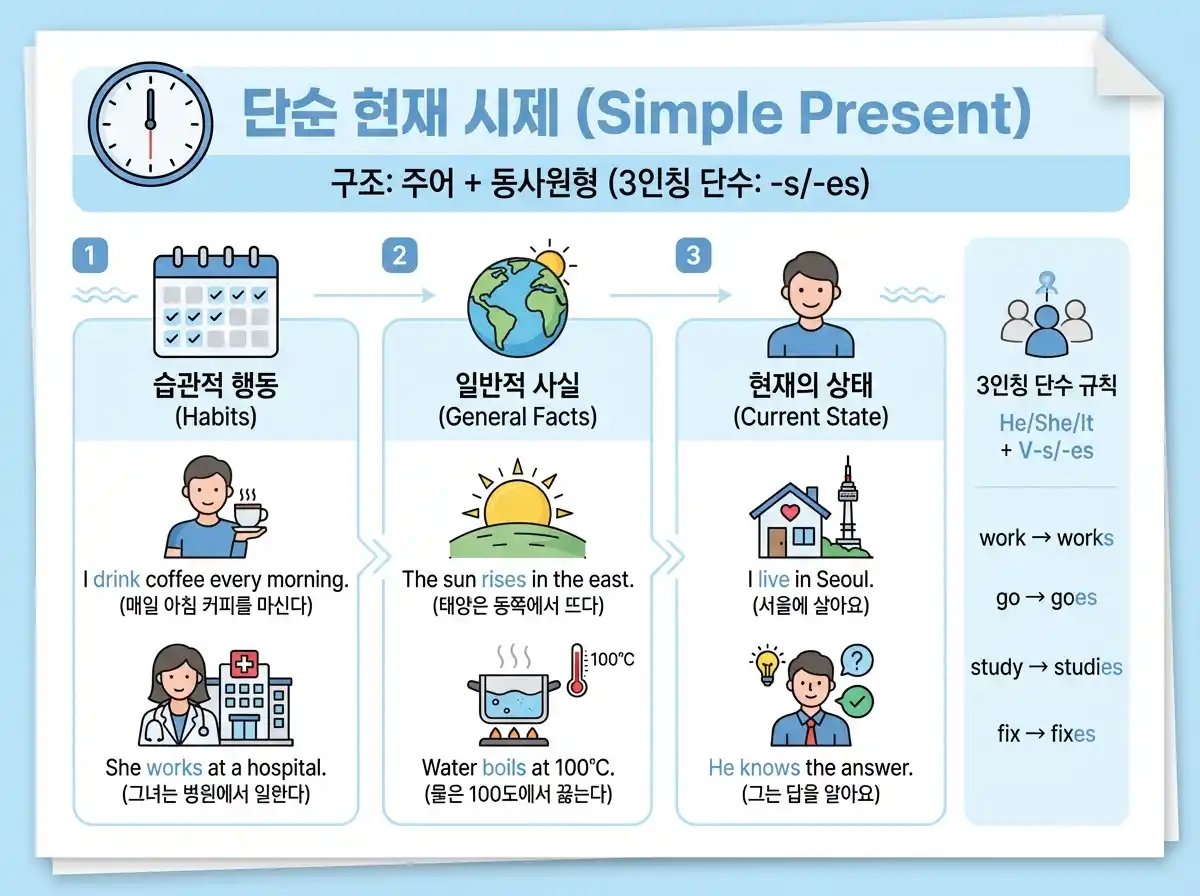 단순 현재 시제 (Simple Present)

구조: 주어 + 동사원형 (3인칭 단수: -s/-es)

1

습관적 행동
(Habits)

I drink coffee every morning.
(매일 아침 커피를 마신다)

She works at a hospital.
(그녀는 병원에서 일한다)

2

일반적 사실
(General Facts)

The sun rises in the east.
(태양은 동쪽에서 뜨다)

100°C

Water boils at 100°C.
(물은 100도에서 끓는다)

3

현재의 상태
(Current State)

I live in Seoul.
(서울에 살아요)

He knows the answer.
(그는 답을 알아요)

3인칭 단수 규칙

He/She/It
+ V-s/-es

work → works

go → goes

study → studies

fix → fixes